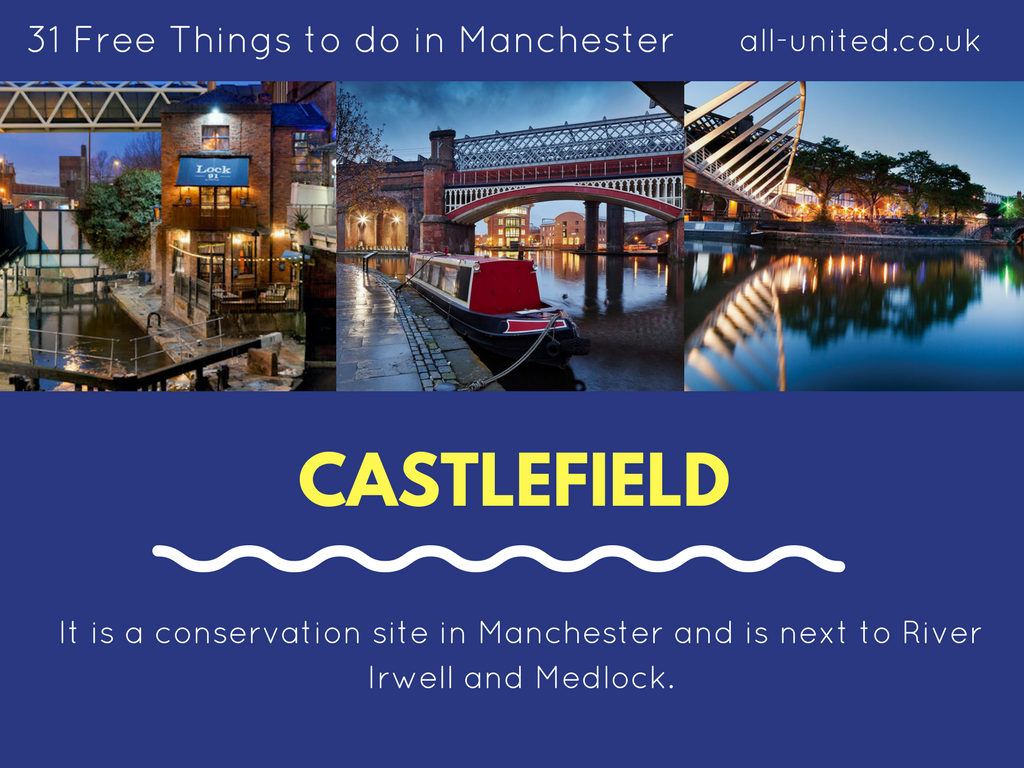 31 Free Things to do in Manchester all-united.co.uk

Lock 91

CASTLEFIELD

It is a conservation site in Manchester and is next to River Irwell and Medlock.